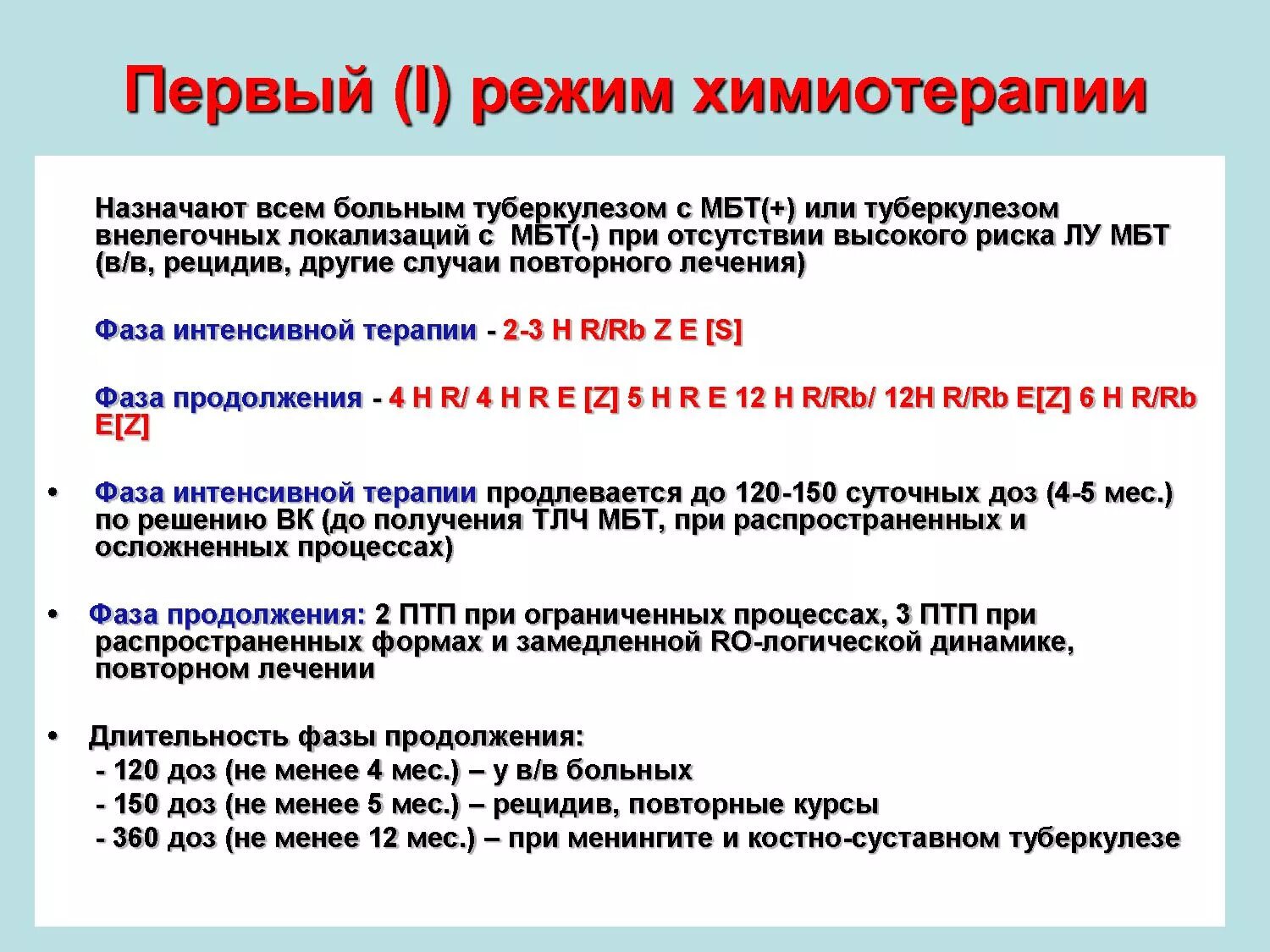 Первый (I) режим химиотерапии

Назначают всем больным туберкулезом с МБТ(+) или туберкулезом внелегочных локализаций с МБТ(-) при отсутствии высокого риска ЛУ МБТ (в/в, рецидив, другие случаи повторного лечения)

Фаза интенсивной терапии - 2-3 H R/Rb Z E [S]

Фаза продолжения - 4 H R/ 4 H R E [Z] 5 H R E 12 H R/Rb/ 12H R/Rb E[Z] 6 H R/Rb E[Z]

• Фаза интенсивной терапии продлевается до 120-150 суточных доз (4-5 мес.) по решению ВК (до получения ТЛЧ МБТ, при распространенных и осложненных процессах)

• Фаза продолжения: 2 ПТП при ограниченных процессах, 3 ПТП при распространенных формах и замедленной RO-логической динамике, повторном лечении

• Длительность фазы продолжения:
- 120 доз (не менее 4 мес.) – у в/в больных
- 150 доз (не менее 5 мес.) – рецидив, повторные курсы
- 360 доз (не менее 12 мес.) – при менингите и костно-суставном туберкулезе